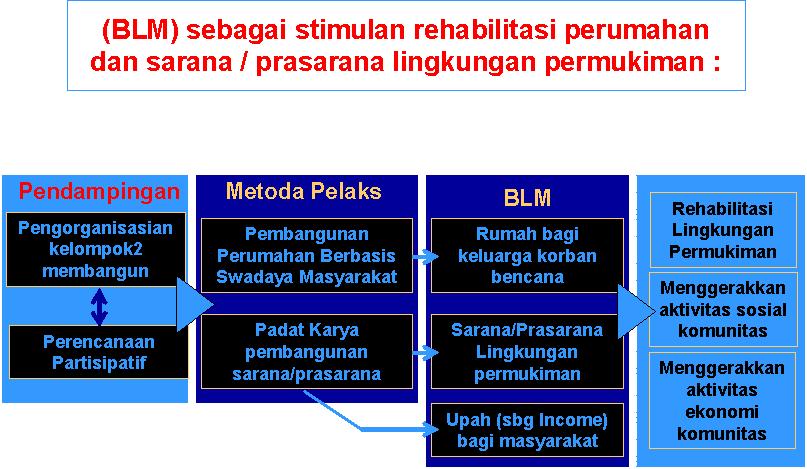 (BLM) sebagai stimulan rehabilitasi perumahan dan sarana / prasarana lingkungan permukiman :

Pendampingan

Pengorganisasian kelompok2 membangun

Perencanaan Partisipatif

Metoda Pelaks

Pembangunan Perumahan Berbasis Swadaya Masyarakat

Padat Karya pembangunan sarana/prasarana

BLM

Rumah bagi keluarga korban bencana

Sarana/Prasarana Lingkungan permukiman

Upah (sbg Income) bagi masyarakat

Rehabilitasi Lingkungan Permukiman

Menggerakkan aktivitas sosial komunitas

Menggerakkan aktivitas ekonomi komunitas